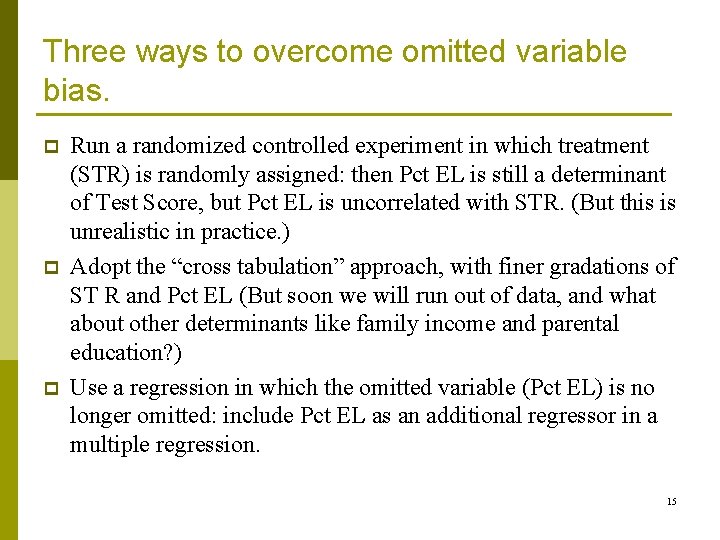 Three ways to overcome omitted variable bias.

Run a randomized controlled experiment in which treatment (STR) is randomly assigned: then Pct EL is still a determinant of Test Score, but Pct EL is uncorrelated with STR. (But this is unrealistic in practice.)

Adopt the “cross tabulation” approach, with finer gradations of ST R and Pct EL (But soon we will run out of data, and what about other determinants like family income and parental education?)

Use a regression in which the omitted variable (Pct EL) is no longer omitted: include Pct EL as an additional regressor in a multiple regression.

15